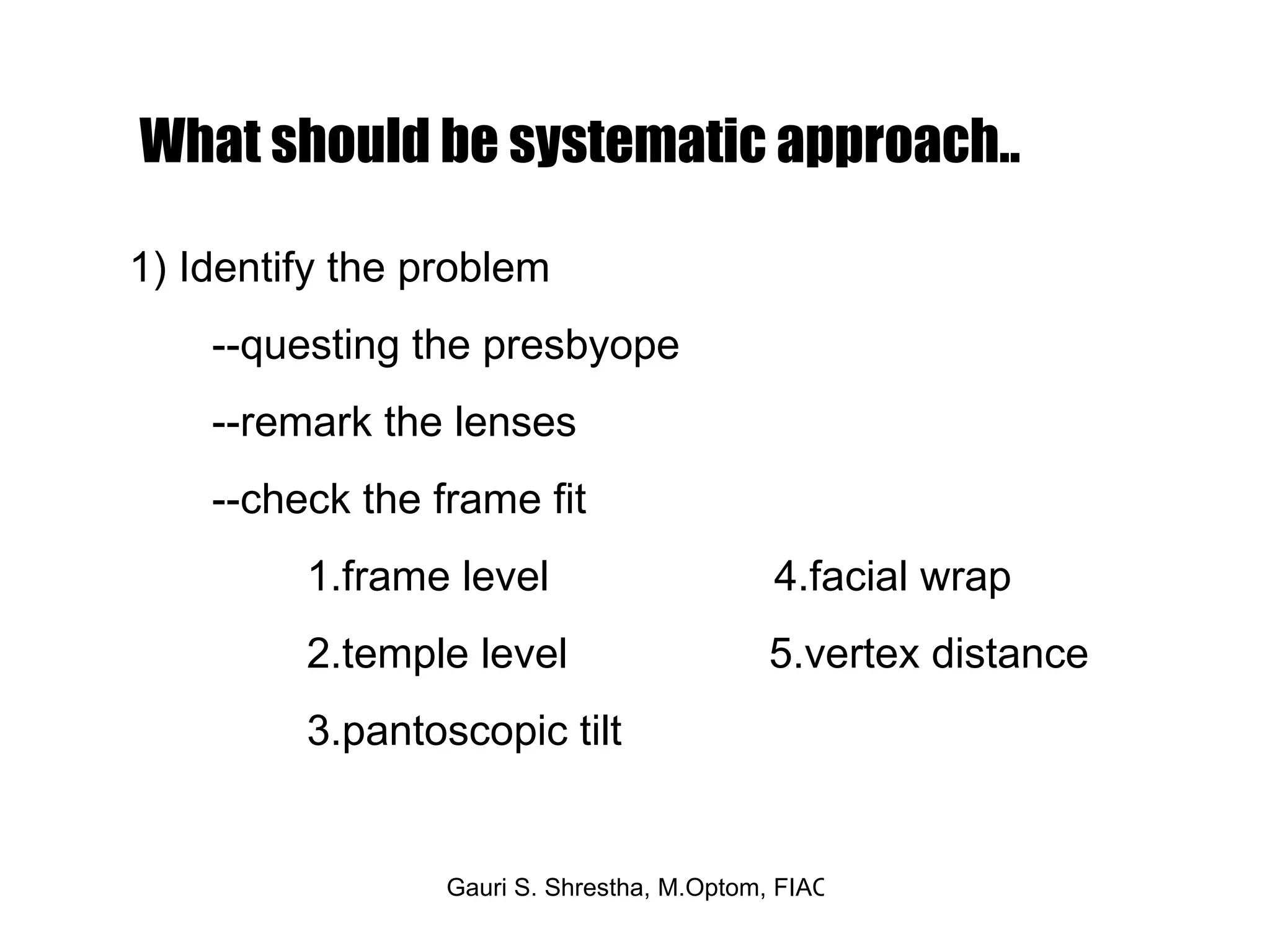 What should be systematic approach..

1) Identify the problem

--questing the presbyope

--remark the lenses

--check the frame fit

1.frame level

2.temple level

3.pantoscopic tilt

4.facial wrap

5.vertex distance

Gauri S. Shrestha, M.Optom, FIAC